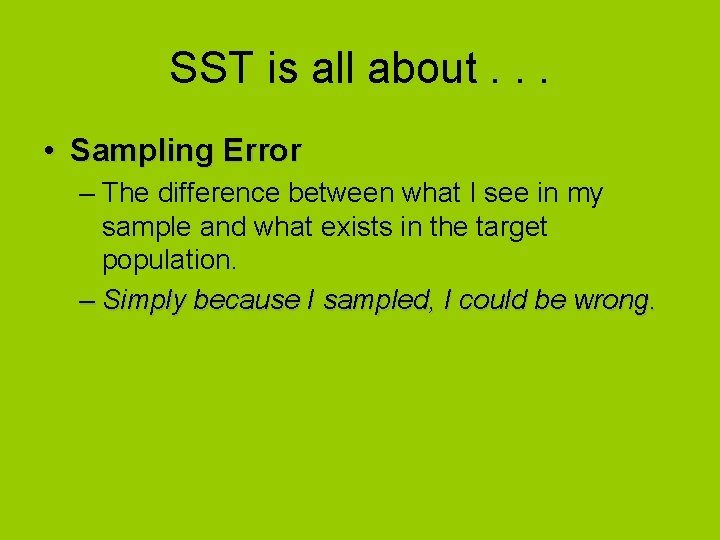 SST is all about . . .

• Sampling Error

– The difference between what I see in my sample and what exists in the target population.

– Simply because I sampled, I could be wrong.